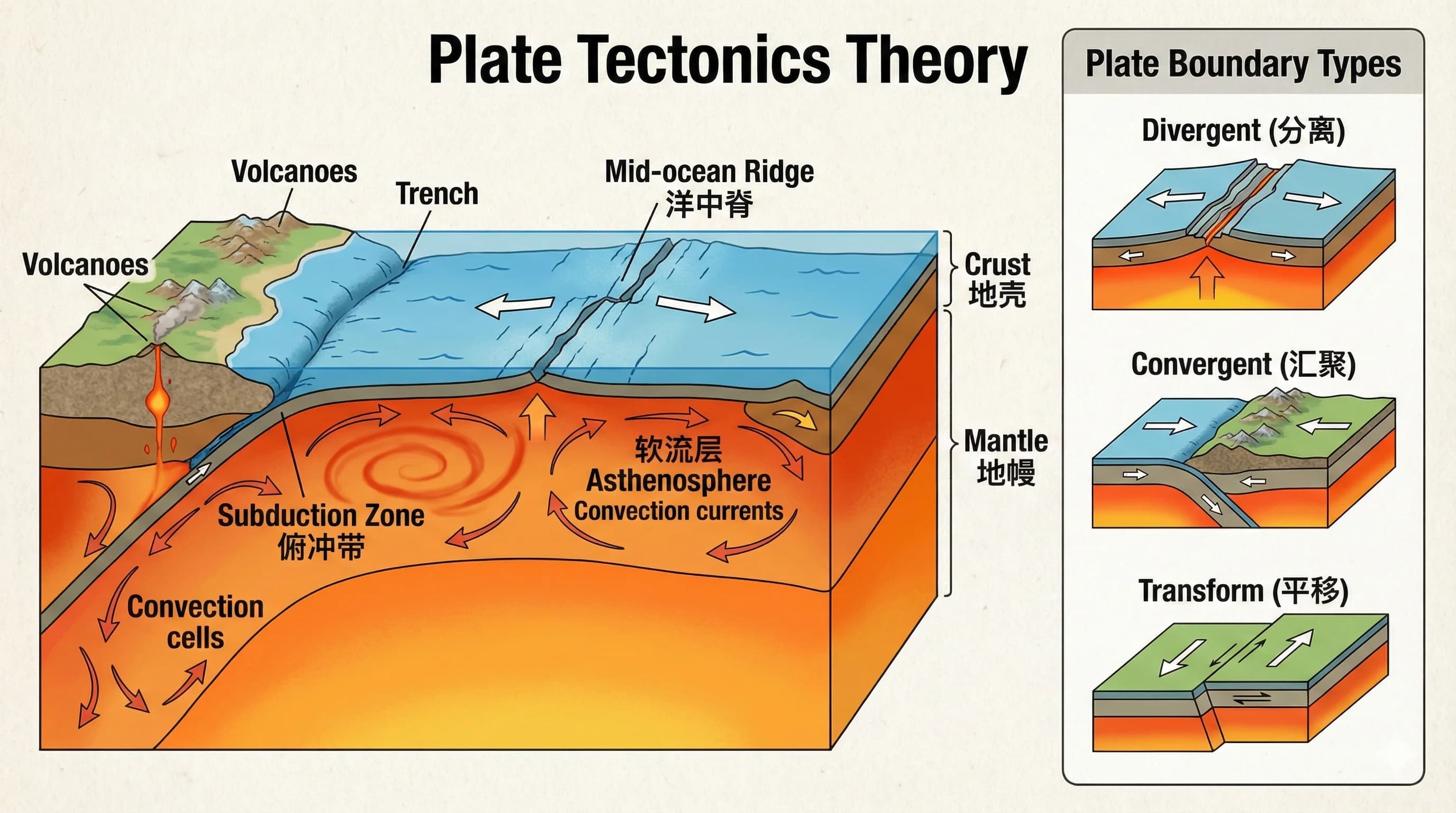 Plate Tectonics Theory

Volcanoes

Trench

Mid-ocean Ridge
洋中脊

Volcanoes

Crust
地壳

Mantle
地幔

软流层
Asthenosphere
Convection currents

Subduction Zone
俯冲带

Convection cells

Plate Boundary Types

Divergent (分离)

Convergent (汇聚)

Transform (平移)